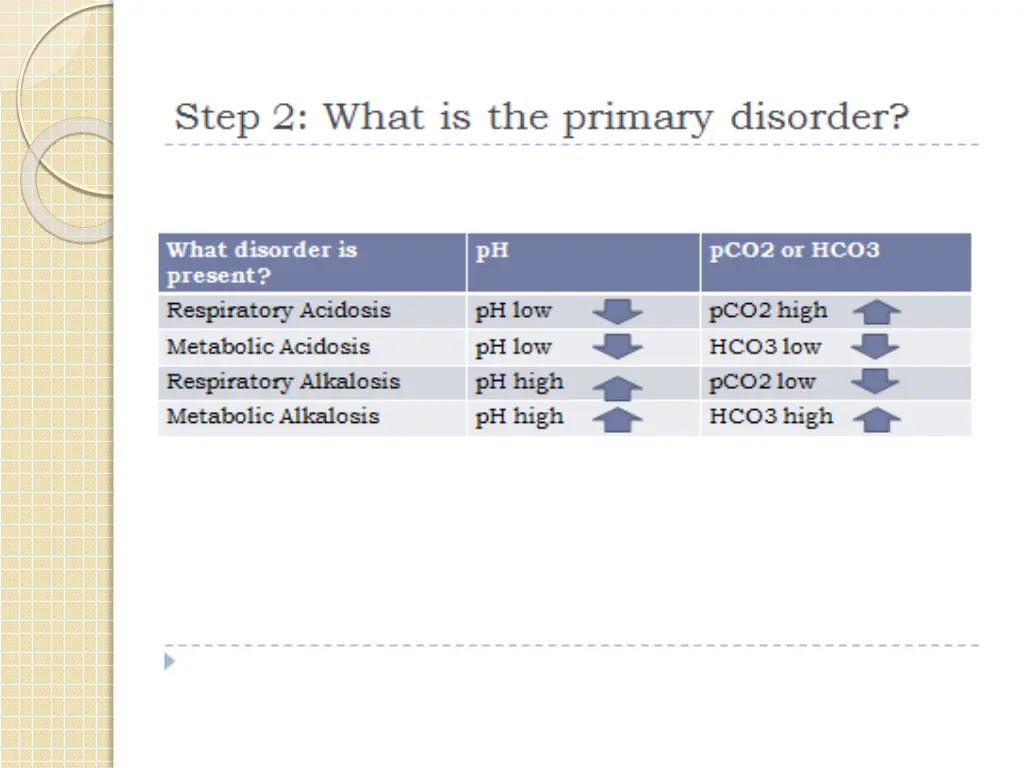 Step 2: What is the primary disorder?

| What disorder is present? | pH | pCO2 or HCO3 |
|---|---|---|
| Respiratory Acidosis | pH low | pCO2 high |
| Metabolic Acidosis | pH low | HCO3 low |
| Respiratory Alkalosis | pH high | pCO2 low |
| Metabolic Alkalosis | pH high | HCO3 high |